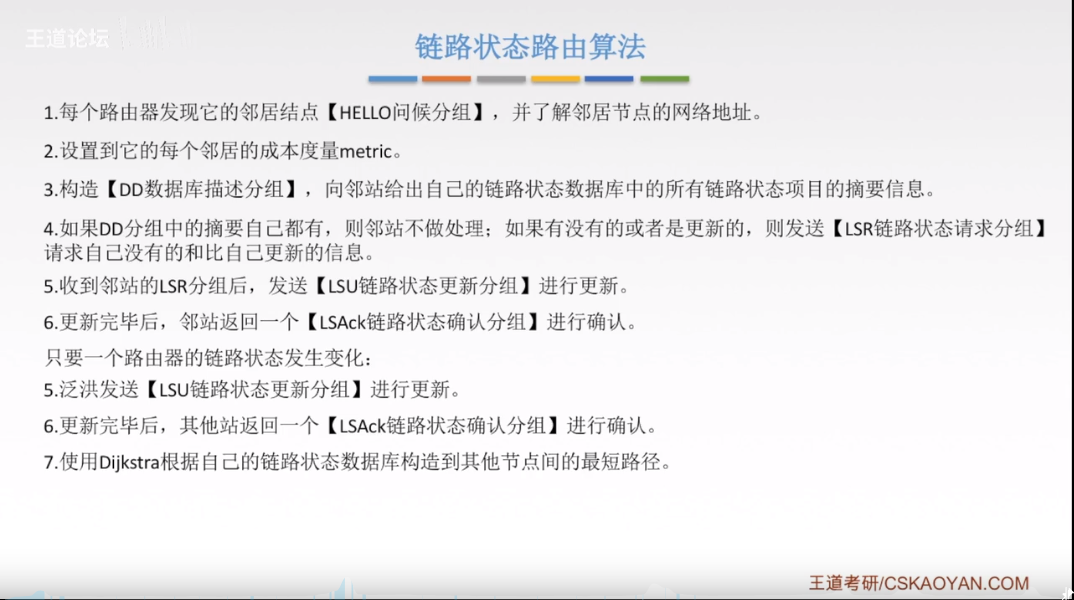 王道论坛

链路状态路由算法

1.每个路由器发现它的邻居结点【HELLO问候分组】，并了解邻居节点的网络地址。

2.设置到它的每个邻居的成本度量metric。

3.构造【DD数据库描述分组】，向邻站给出自己的链路状态数据库中的所有链路状态项目的摘要信息。

4.如果DD分组中的摘要自己都有，则邻站不做处理；如果有没有的或者是更新的，则发送【LSR链路状态请求分组】请求自己没有的和比自己更新的信息。

5.收到邻站的LSR分组后，发送【LSU链路状态更新分组】进行更新。

6.更新完毕后，邻站返回一个【LSAck链路状态确认分组】进行确认。

只要一个路由器的链路状态发生变化：

5.泛洪发送【LSU链路状态更新分组】进行更新。

6.更新完毕后，其他站返回一个【LSAck链路状态确认分组】进行确认。

7.使用Dijkstra根据自己的链路状态数据库构造到其他节点间的最短路径。

王道考研/CSKAOYAN.COM